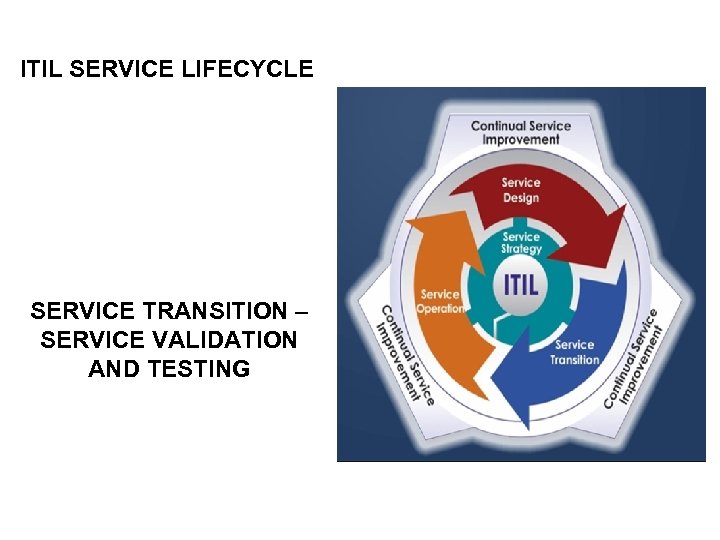 ITIL SERVICE LIFECYCLE

SERVICE TRANSITION – SERVICE VALIDATION AND TESTING

Continual Service Improvement

Service Design

Service Strategy

ITIL

Service Operation

Service Transition

Continual Service Improvement

Continual Service Improvement